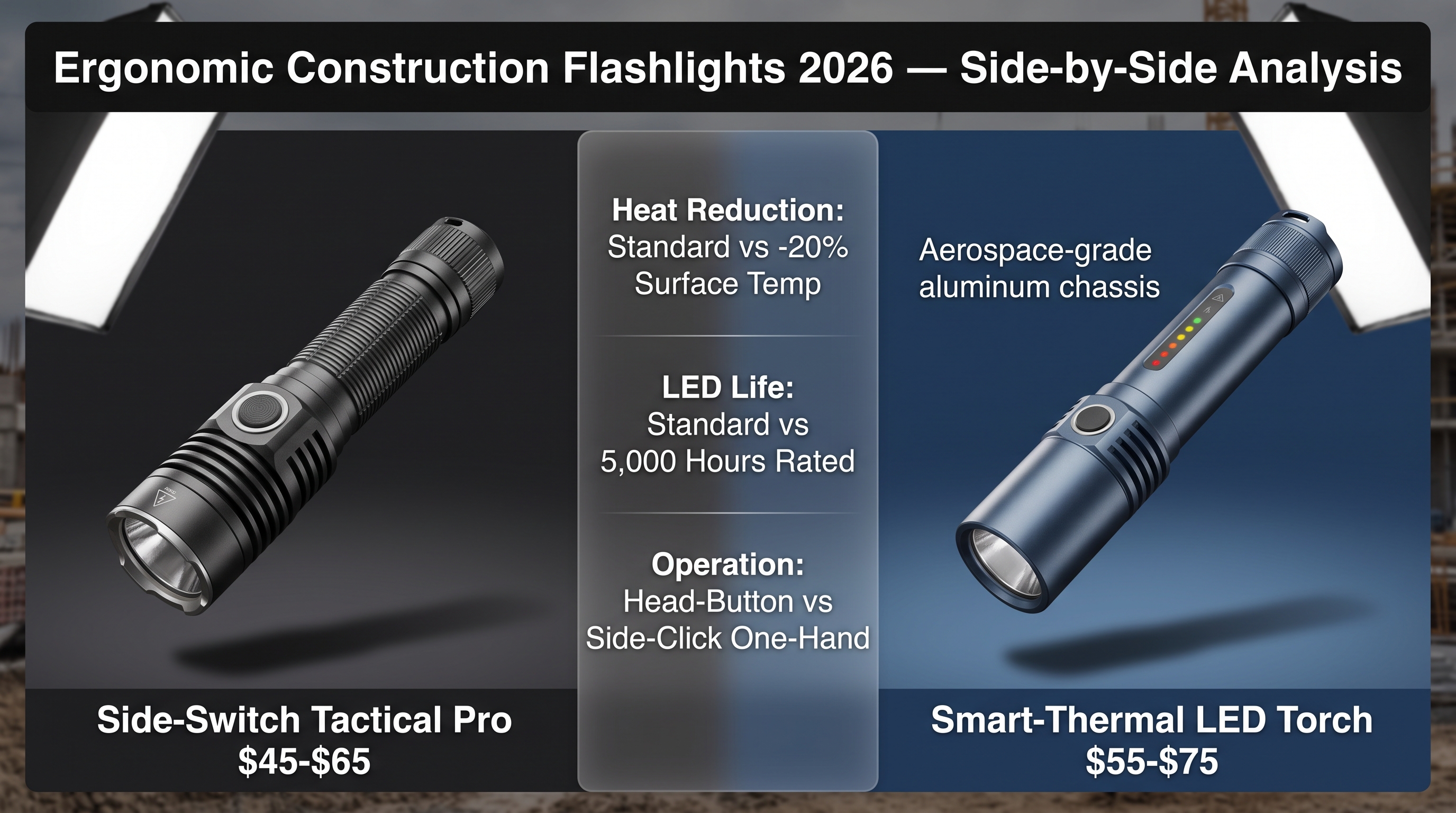 Ergonomic Construction Flashlights 2026 — Side-by-Side Analysis

Heat Reduction:
Standard vs -20% Surface Temp

LED Life:
Standard vs 5,000 Hours Rated

Operation:
Head-Button vs Side-Click One-Hand

Aerospace-grade aluminum chassis

Side-Switch Tactical Pro
$45-$65

Smart-Thermal LED Torch
$55-$75